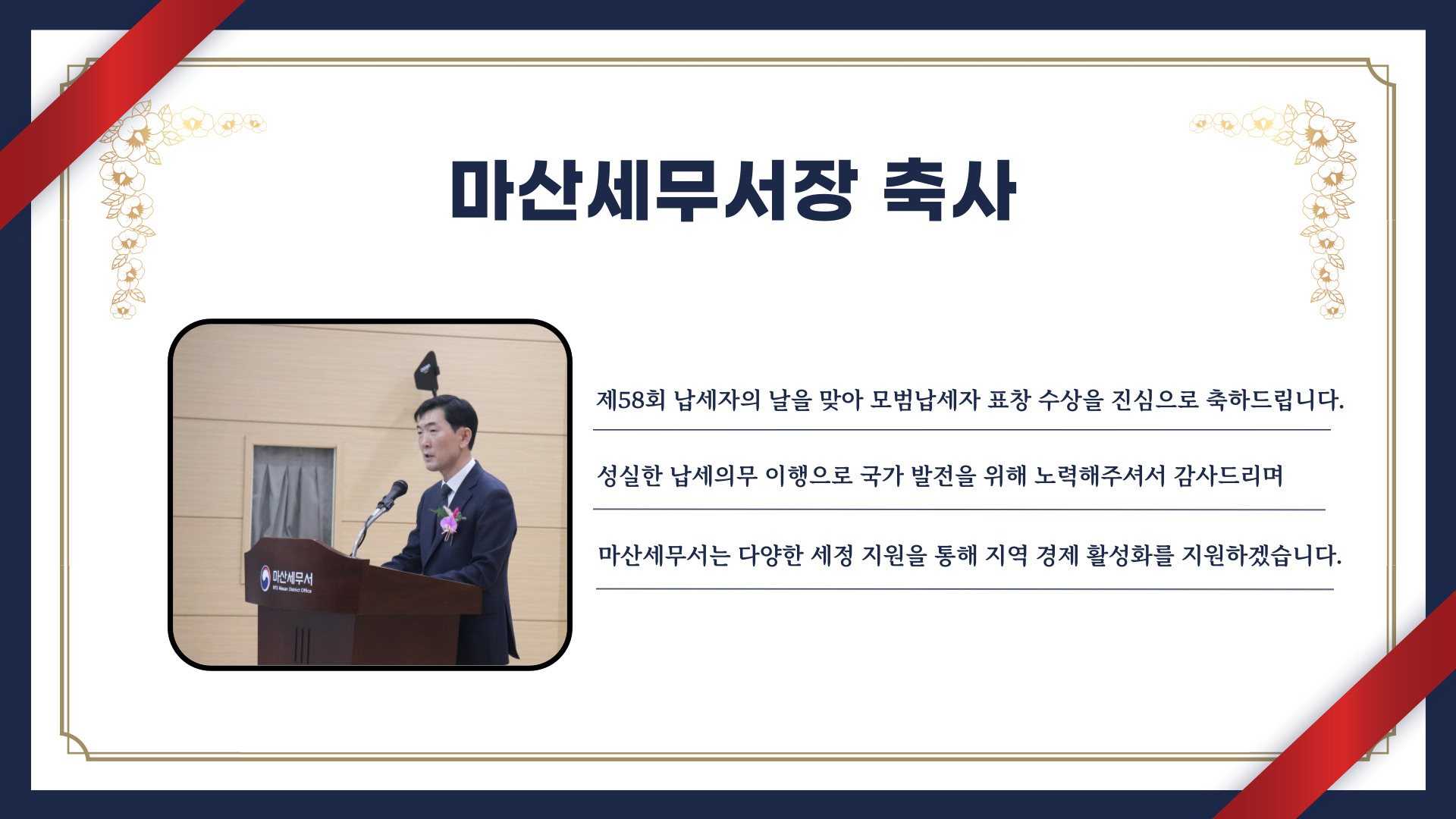 마산세무서장 축사

마산세무서
NTS Masan District Office

제58회 납세자의 날을 맞아 모범납세자 표창 수상을 진심으로 축하드립니다.

성실한 납세의무 이행으로 국가 발전을 위해 노력해주셔서 감사드리며

마산세무서는 다양한 세정 지원을 통해 지역 경제 활성화를 지원하겠습니다.